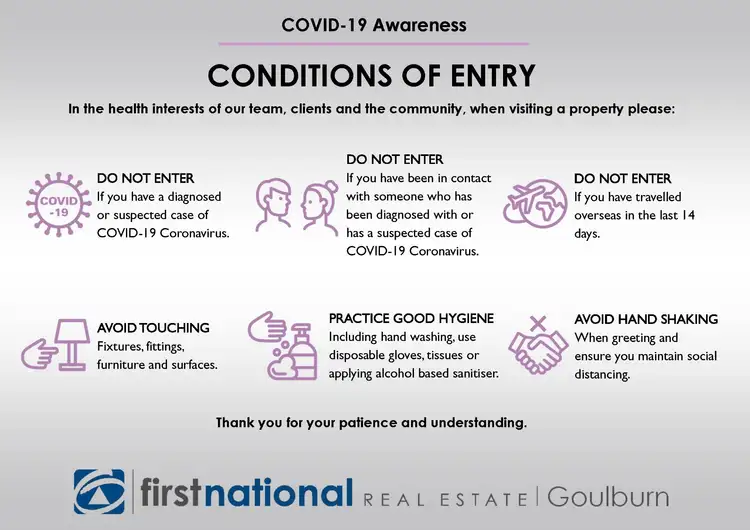 COVID-19 Awareness

CONDITIONS OF ENTRY

In the health interests of our team, clients and the community, when visiting a property please:

COVID -19

DO NOT ENTER
If you have a diagnosed or suspected case of COVID-19 Coronavirus.

DO NOT ENTER
If you have been in contact with someone who has been diagnosed with or has a suspected case of COVID-19 Coronavirus.

DO NOT ENTER
If you have travelled overseas in the last 14 days.

AVOID TOUCHING
Fixtures, fittings, furniture and surfaces.

PRACTICE GOOD HYGIENE
Including hand washing, use disposable gloves, tissues or applying alcohol based sanitiser.

AVOID HAND SHAKING
When greeting and ensure you maintain social distancing.

Thank you for your patience and understanding.

firstnational REAL ESTATE | Goulburn